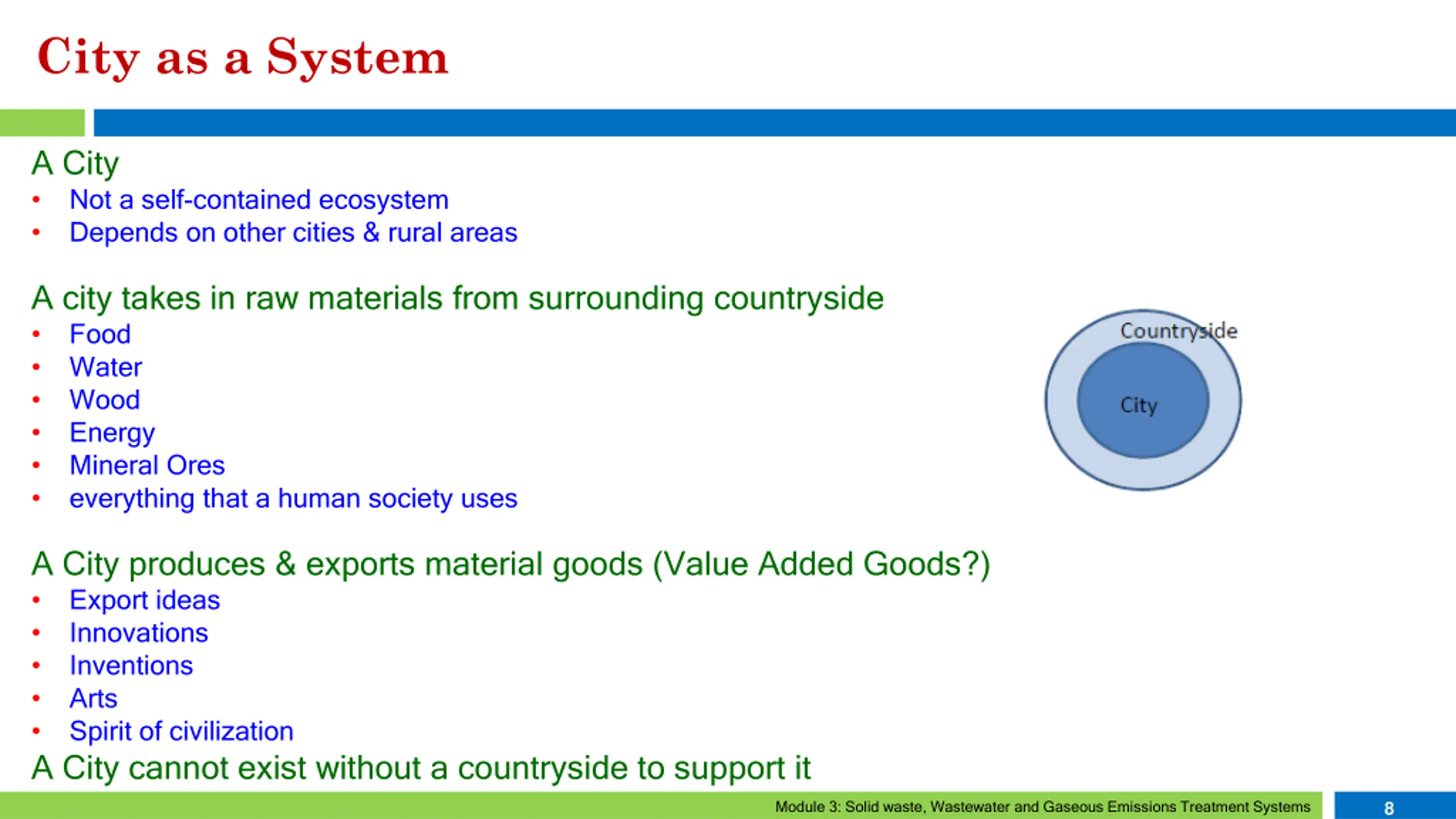 City as a System

A City
• Not a self-contained ecosystem
• Depends on other cities & rural areas

A city takes in raw materials from surrounding countryside
• Food
• Water
• Wood
• Energy
• Mineral Ores
• everything that a human society uses

Countryside
City

A City produces & exports material goods (Value Added Goods?)
• Export ideas
• Innovations
• Inventions
• Arts
• Spirit of civilization

A City cannot exist without a countryside to support it

Module 3: Solid waste, Wastewater and Gaseous Emissions Treatment Systems
8